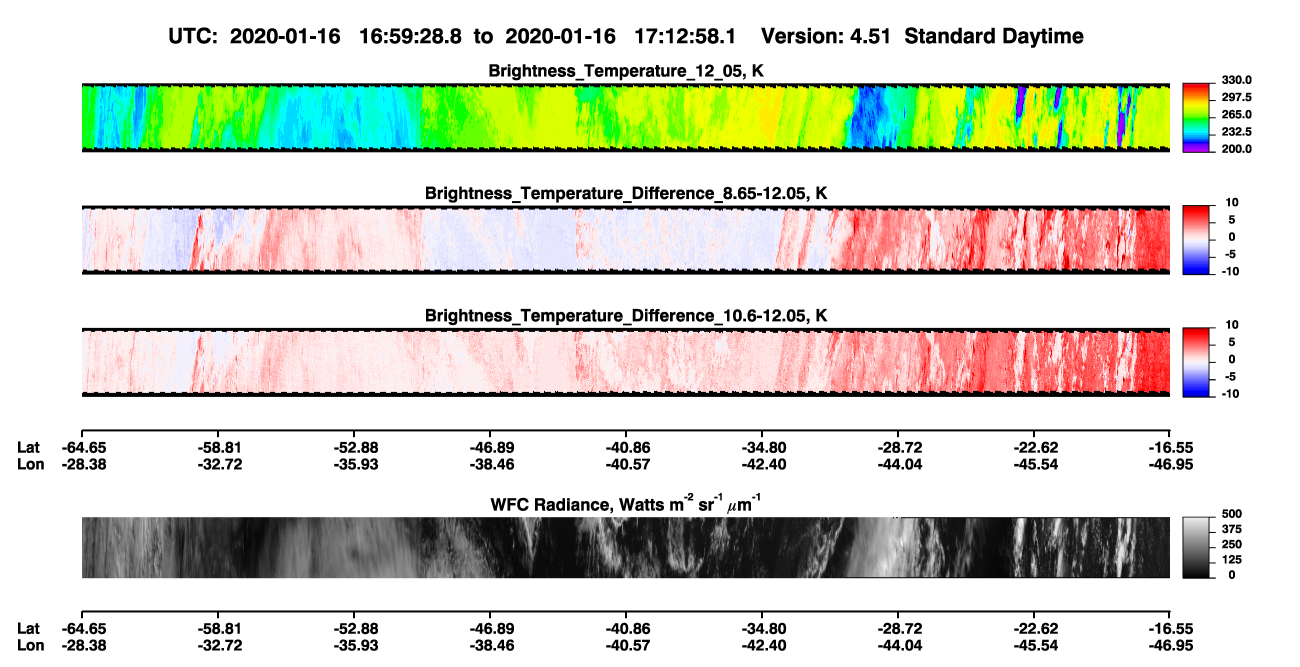 UTC: 2020-01-16 16:59:28.8 to 2020-01-16 17:12:58.1 Version: 4.51 Standard Daytime

Brightness_Temperature_12_05, K

330.0
297.5
265.0
232.5
200.0

Brightness_Temperature_Difference_8.65-12.05, K

10
5
0
-5
-10

Brightness_Temperature_Difference_10.6-12.05, K

10
5
0
-5
-10

| Lat | -64.65 | -58.81 | -52.88 | -46.89 | -40.86 | -34.80 | -28.72 | -22.62 | -16.55 |
|---|---|---|---|---|---|---|---|---|---|
| Lon | -28.38 | -32.72 | -35.93 | -38.46 | -40.57 | -42.40 | -44.04 | -45.54 | -46.95 |

WFC Radiance, Watts $m^{-2}$ $sr^{-1}$ $\mu m^{-1}$

500
375
250
125
0

| Lat | -64.65 | -58.81 | -52.88 | -46.89 | -40.86 | -34.80 | -28.72 | -22.62 | -16.55 |
|---|---|---|---|---|---|---|---|---|---|
| Lon | -28.38 | -32.72 | -35.93 | -38.46 | -40.57 | -42.40 | -44.04 | -45.54 | -46.95 |